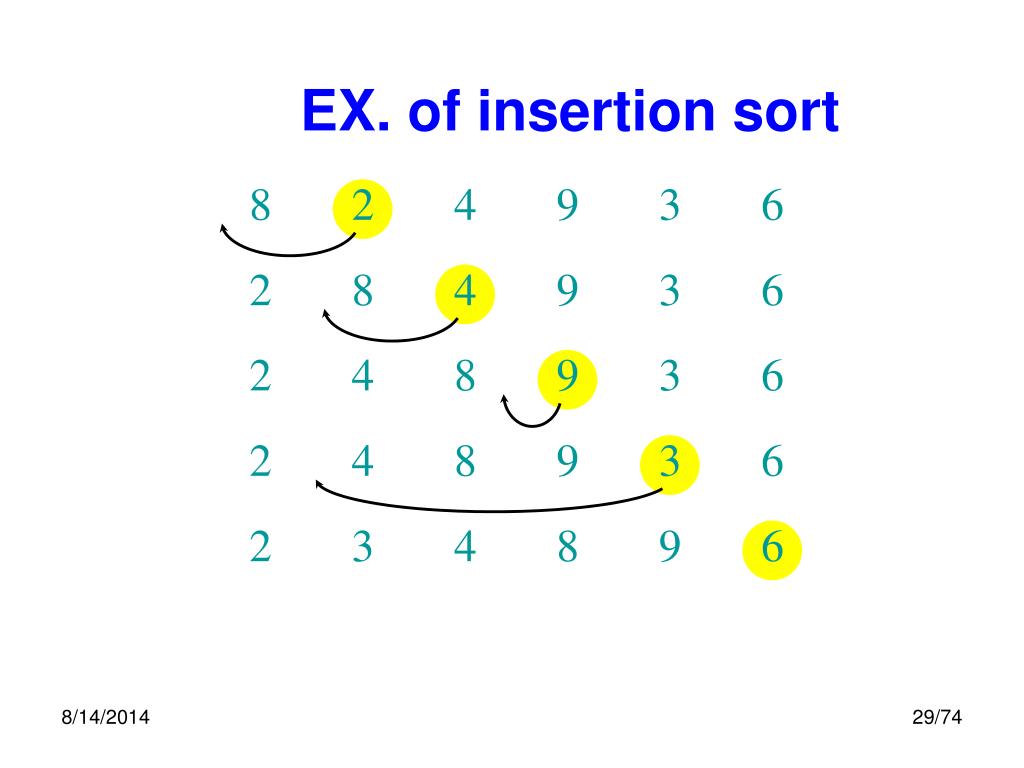 EX. of insertion sort

8 2 4 9 3 6

2 8 4 9 3 6

2 4 8 9 3 6

2 4 8 9 3 6

2 3 4 8 9 6

8/14/2014

29/74